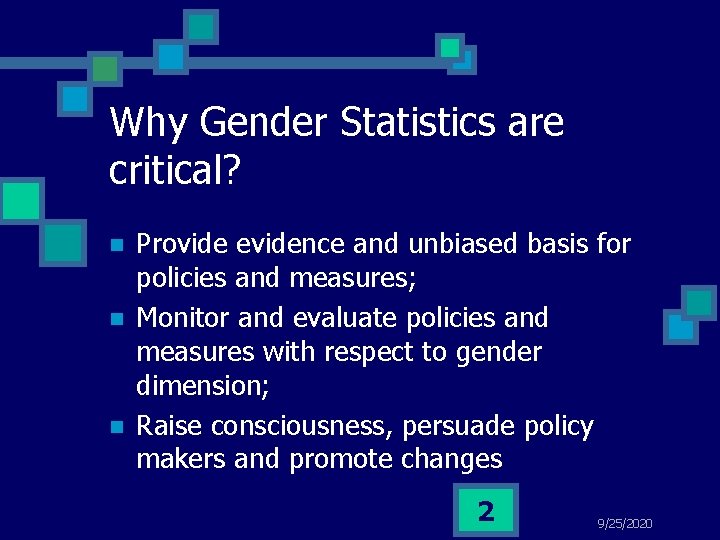 Why Gender Statistics are critical?

- Provide evidence and unbiased basis for policies and measures;
- Monitor and evaluate policies and measures with respect to gender dimension;
- Raise consciousness, persuade policy makers and promote changes

2

9/25/2020